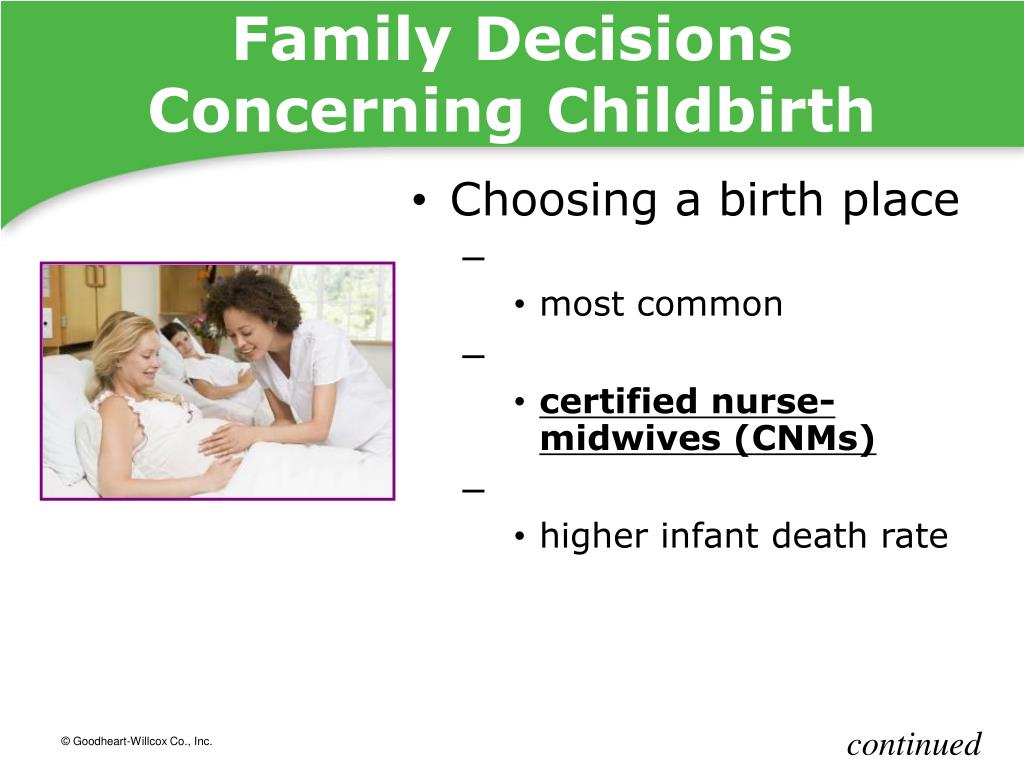 Family Decisions Concerning Childbirth

• Choosing a birth place
–
• most common
–
• certified nurse-midwives (CNMs)
–
• higher infant death rate

© Goodheart-Willcox Co., Inc.

continued